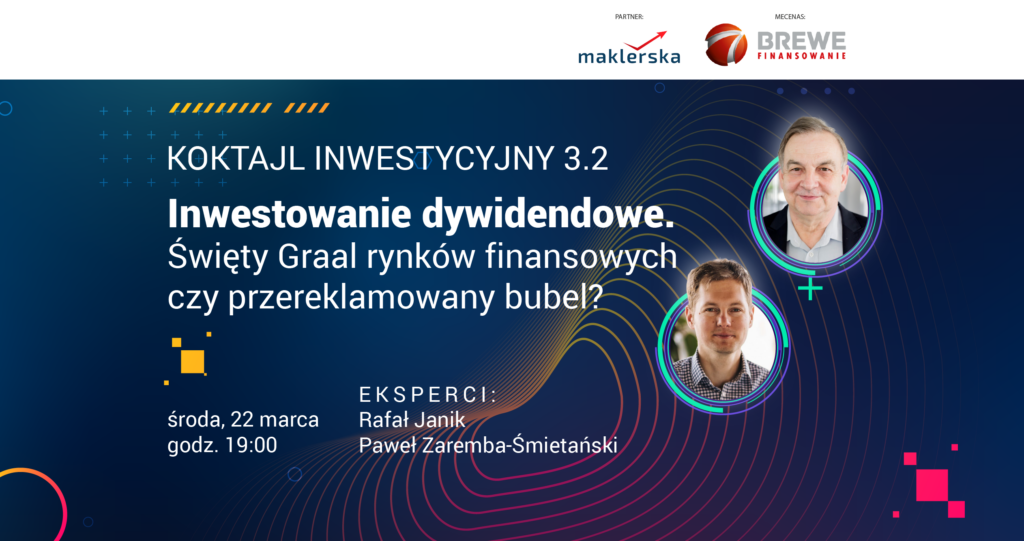 PARTNER:
maklerska

MECENAS:
BREWE
FINANSOWANIE

KOKTAJL INWESTYCYJNY 3.2

Inwestowanie dywidendowe.
Święty Graal rynków finansowych czy przereklamowany bubel?

środa, 22 marca
godz. 19:00

EKSPERCI:
Rafał Janik
Paweł Zaremba-Śmietański